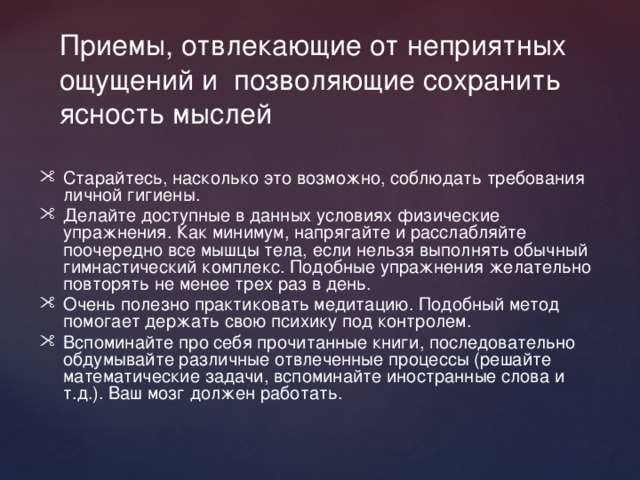 Приемы, отвлекающие от неприятных ощущений и позволяющие сохранить ясность мыслей

Старайтесь, насколько это возможно, соблюдать требования личной гигиены.

Делайте доступные в данных условиях физические упражнения. Как минимум, напрягайте и расслабляйте поочередно все мышцы тела, если нельзя выполнять обычный гимнастический комплекс. Подобные упражнения желательно повторять не менее трех раз в день.

Очень полезно практиковать медитацию. Подобный метод помогает держать свою психику под контролем.

Вспоминайте про себя прочитанные книги, последовательно обдумывайте различные отвлеченные процессы (решайте математические задачи, вспоминайте иностранные слова и т.д.). Ваш мозг должен работать.